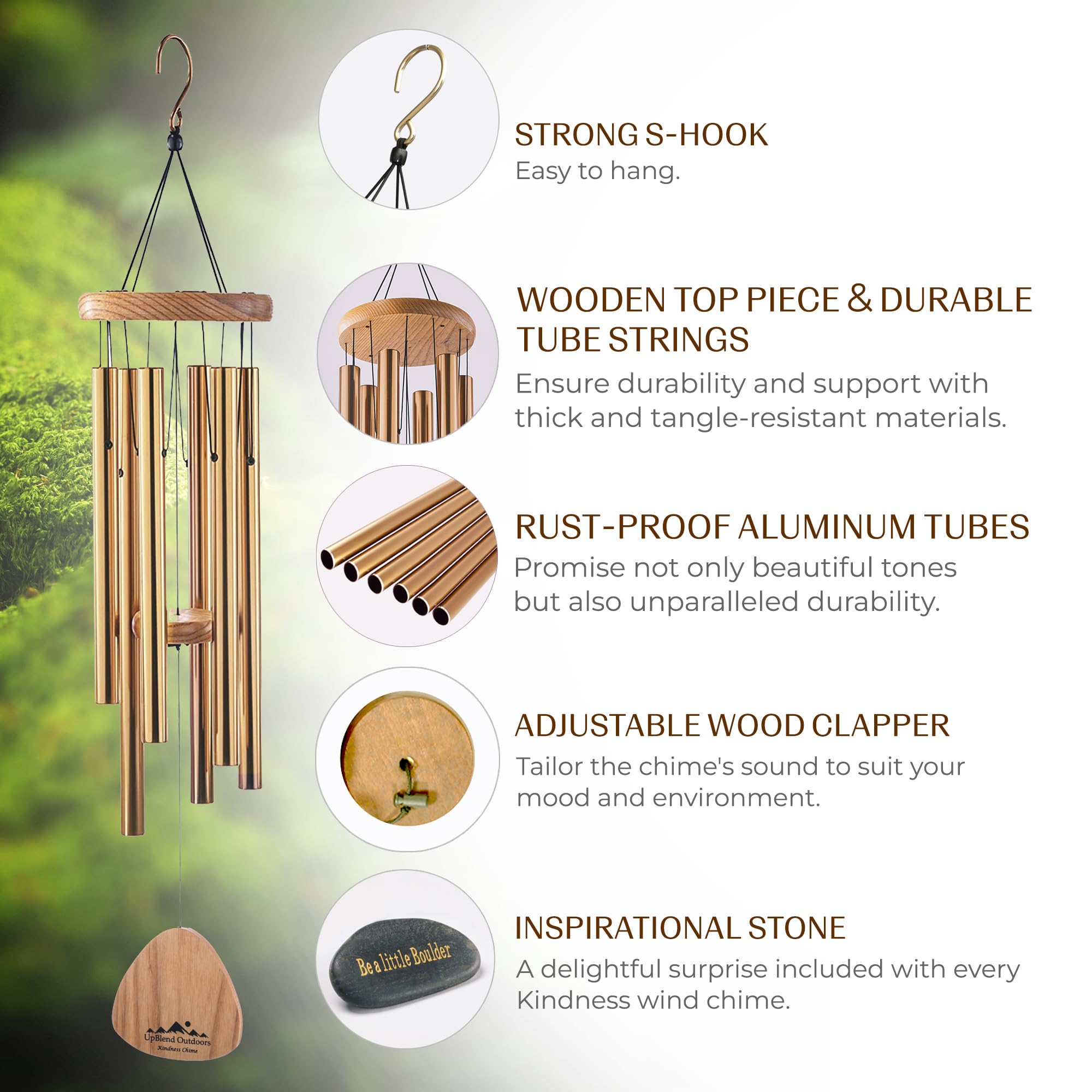 UpBlend Outdoors
Kindness Chime

STRONG S-HOOK
Easy to hang.

WOODEN TOP PIECE & DURABLE TUBE STRINGS
Ensure durability and support with thick and tangle-resistant materials.

RUST-PROOF ALUMINUM TUBES
Promise not only beautiful tones but also unparalleled durability.

ADJUSTABLE WOOD CLAPPER
Tailor the chime's sound to suit your mood and environment.

Be a little Boulder

INSPIRATIONAL STONE
A delightful surprise included with every Kindness wind chime.